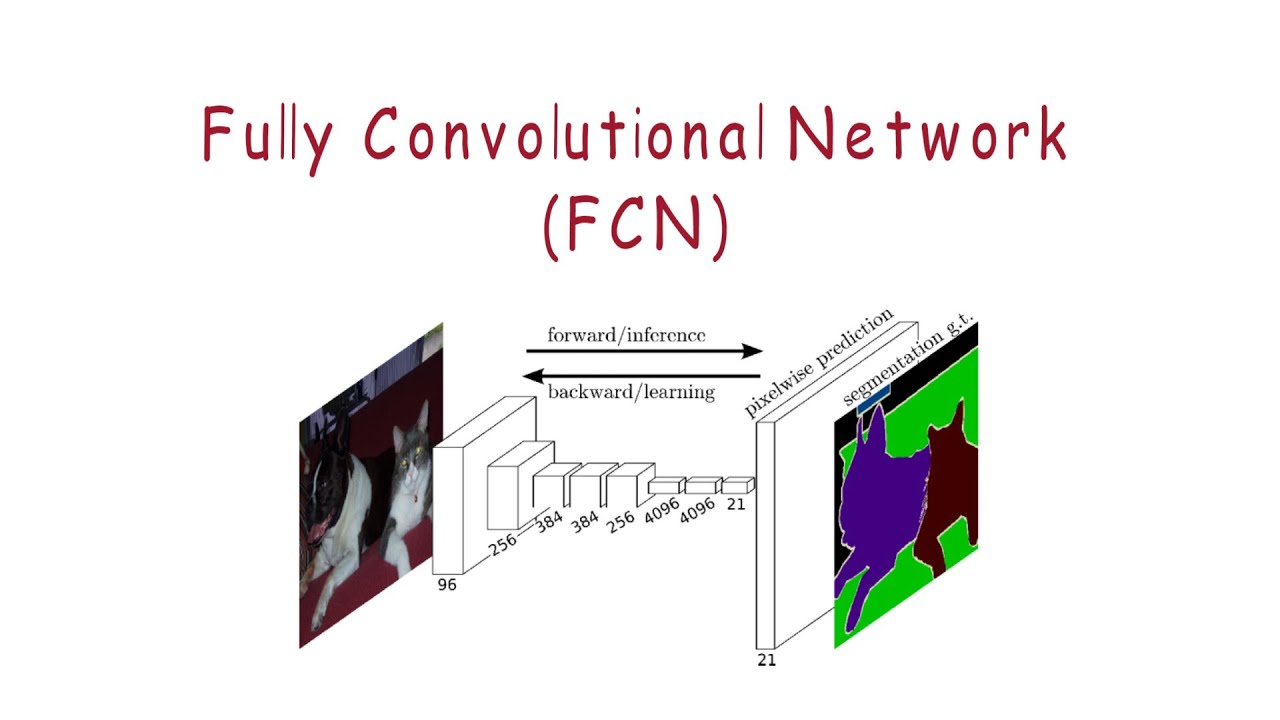 Fully Convolutional Network
(FCN)

forward/inference

backward/learning

pixelwise prediction

segmentation g.t.

96

256

384

384

256

4096

4096

21

21